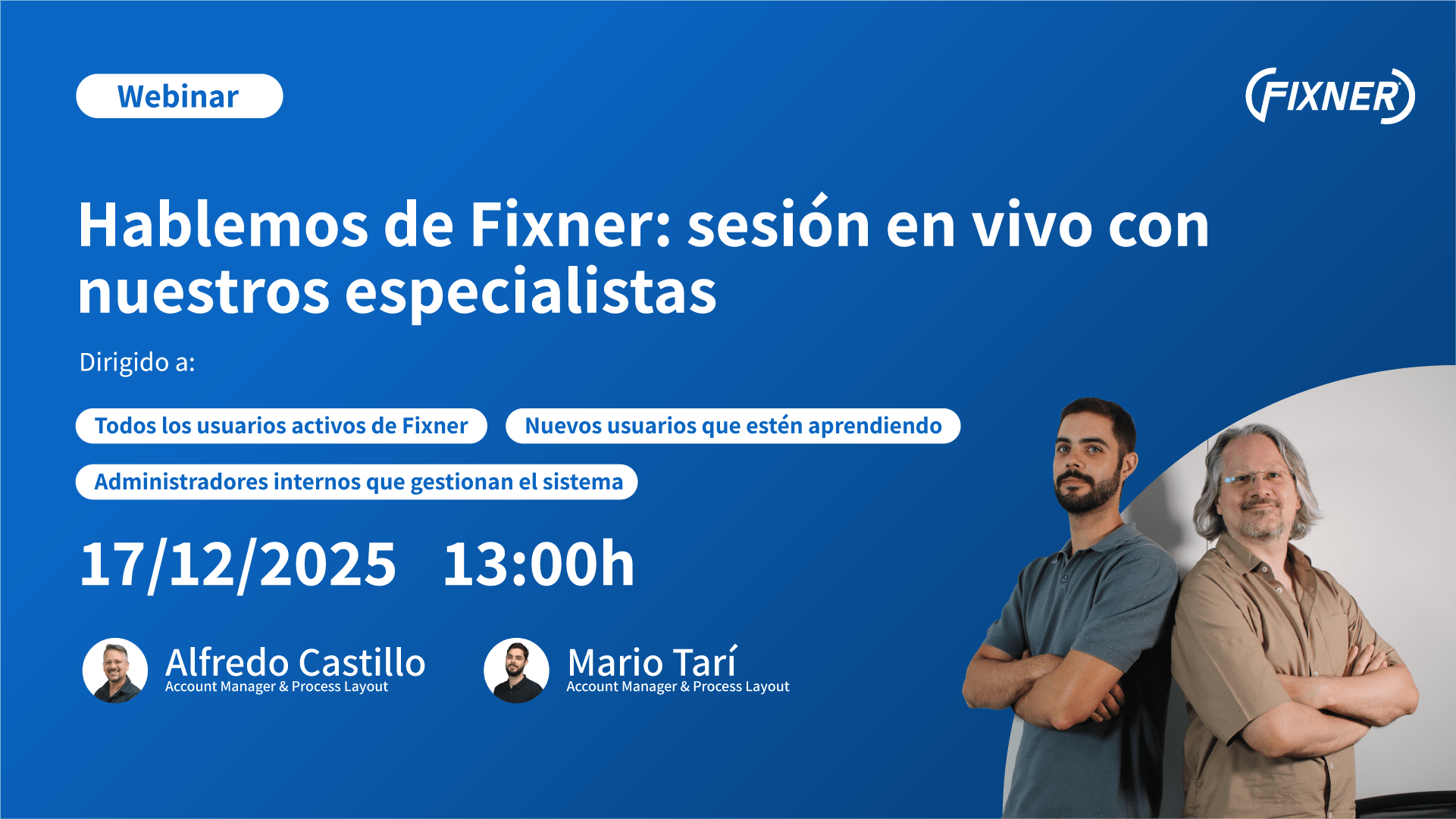 Webinar

FIXNER

Hablemos de Fixner: sesión en vivo con nuestros especialistas

Dirigido a:

Todos los usuarios activos de Fixner

Nuevos usuarios que estén aprendiendo

Administradores internos que gestionan el sistema

17/12/2025 13:00h

Alfredo Castillo
Account Manager & Process Layout

Mario Tarí
Account Manager & Process Layout